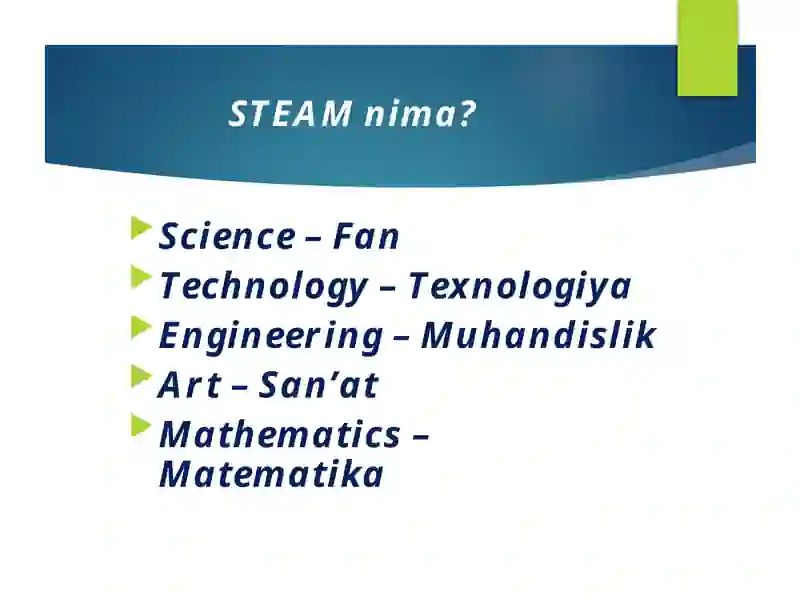 STEAM nima?

Science – Fan
Technology – Texnologiya
Engineering – Muhandislik
Art – San’at
Mathematics – Matematika